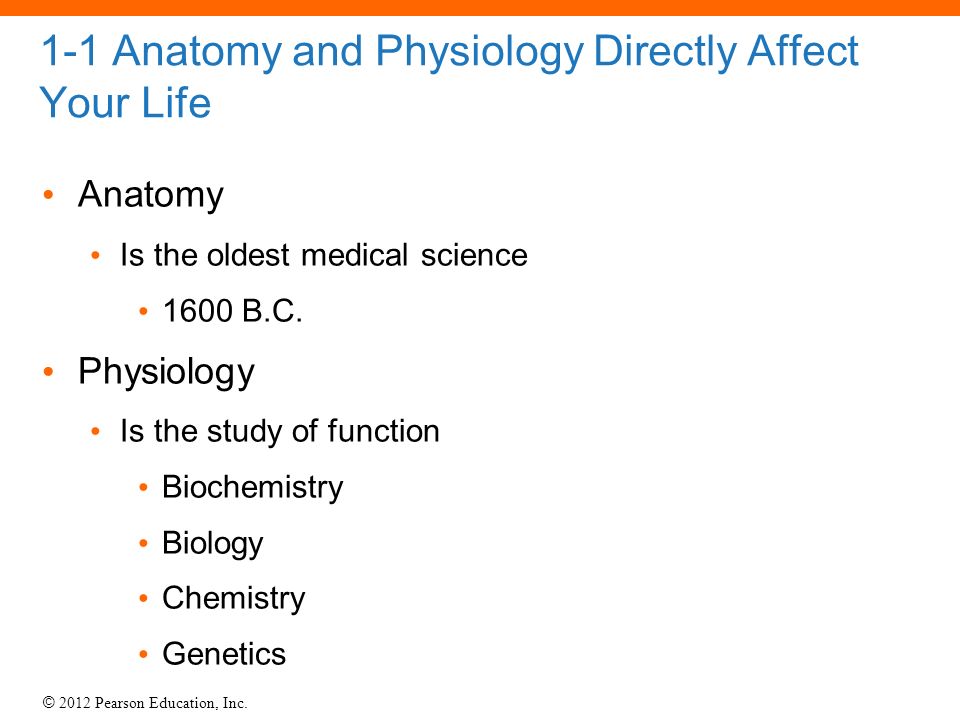 1-1 Anatomy and Physiology Directly Affect Your Life

• Anatomy
  • Is the oldest medical science
    • 1600 B.C.
• Physiology
  • Is the study of function
    • Biochemistry
    • Biology
    • Chemistry
    • Genetics

© 2012 Pearson Education, Inc.